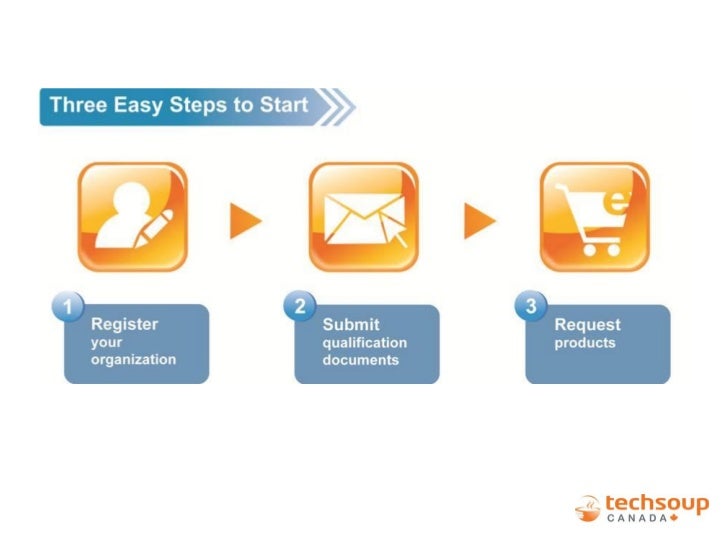 Three Easy Steps to Start

e

1 Register your organization

2 Submit qualification documents

3 Request products

techsoup CANADA